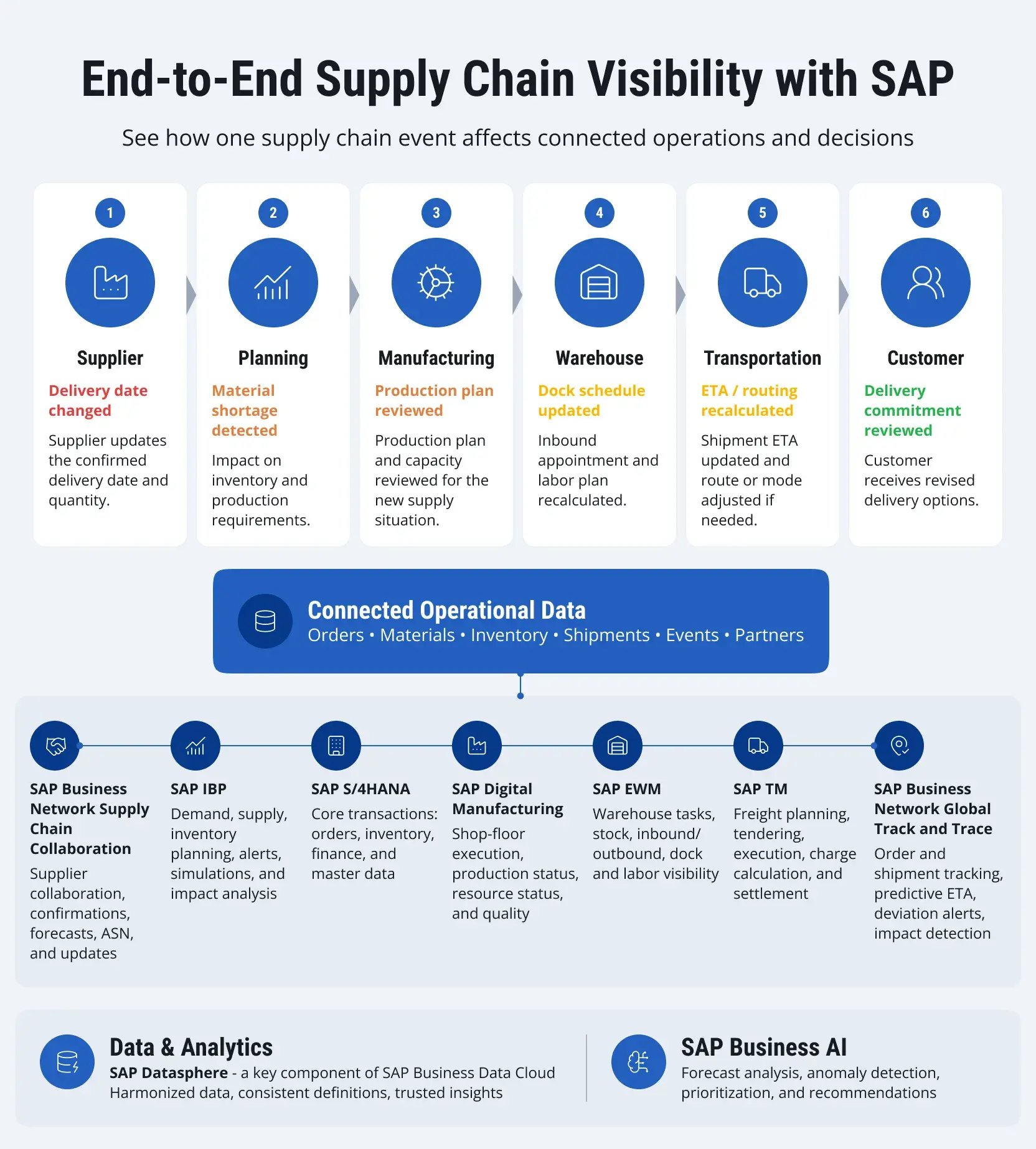 End-to-End Supply Chain Visibility with SAP

See how one supply chain event affects connected operations and decisions

1

Supplier

Delivery date changed

Supplier updates the confirmed delivery date and quantity.

2

Planning

Material shortage detected

Impact on inventory and production requirements.

3

Manufacturing

Production plan reviewed

Production plan and capacity reviewed for the new supply situation.

4

Warehouse

Dock schedule updated

Inbound appointment and labor plan recalculated.

5

Transportation

ETA / routing recalculated

Shipment ETA updated and route or mode adjusted if needed.

6

Customer

Delivery commitment reviewed

Customer receives revised delivery options.

Connected Operational Data
Orders • Materials • Inventory • Shipments • Events • Partners

SAP Business Network Supply Chain Collaboration
Supplier collaboration, confirmations, forecasts, ASN, and updates

SAP IBP
Demand, supply, inventory planning, alerts, simulations, and impact analysis

SAP S/4HANA
Core transactions: orders, inventory, finance, and master data

SAP Digital Manufacturing
Shop-floor execution, production status, resource status, and quality

SAP EWM
Warehouse tasks, stock, inbound/ outbound, dock and labor visibility

SAP TM
Freight planning, tendering, execution, charge calculation, and settlement

SAP Business Network Global Track and Trace
Order and shipment tracking, predictive ETA, deviation alerts, impact detection

Data & Analytics
SAP Datasphere - a key component of SAP Business Data Cloud
Harmonized data, consistent definitions, trusted insights

SAP Business AI
Forecast analysis, anomaly detection, prioritization, and recommendations